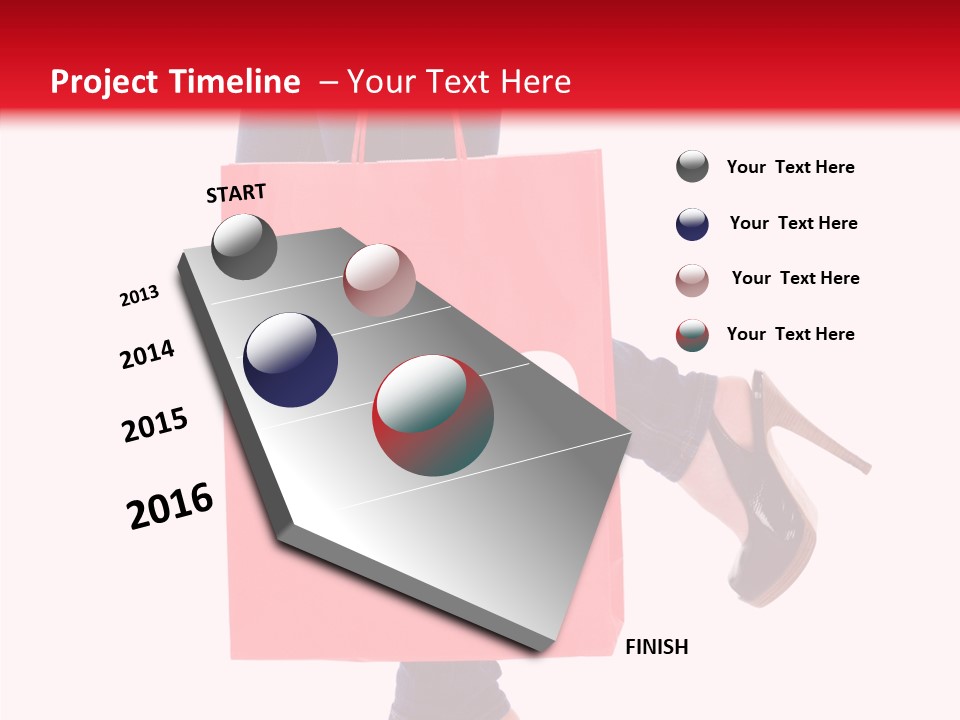 Project Timeline – Your Text Here

START

2013

2014

2015

2016

FINISH

Your Text Here

Your Text Here

Your Text Here

Your Text Here